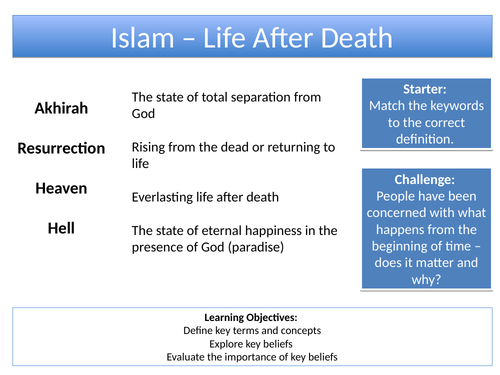 Islam – Life After Death

Akhirah

Resurrection

Heaven

Hell

The state of total separation from God

Rising from the dead or returning to life

Everlasting life after death

The state of eternal happiness in the presence of God (paradise)

Starter:
Match the keywords to the correct definition.

Challenge:
People have been concerned with what happens from the beginning of time – does it matter and why?

Learning Objectives:
Define key terms and concepts
Explore key beliefs
Evaluate the importance of key beliefs